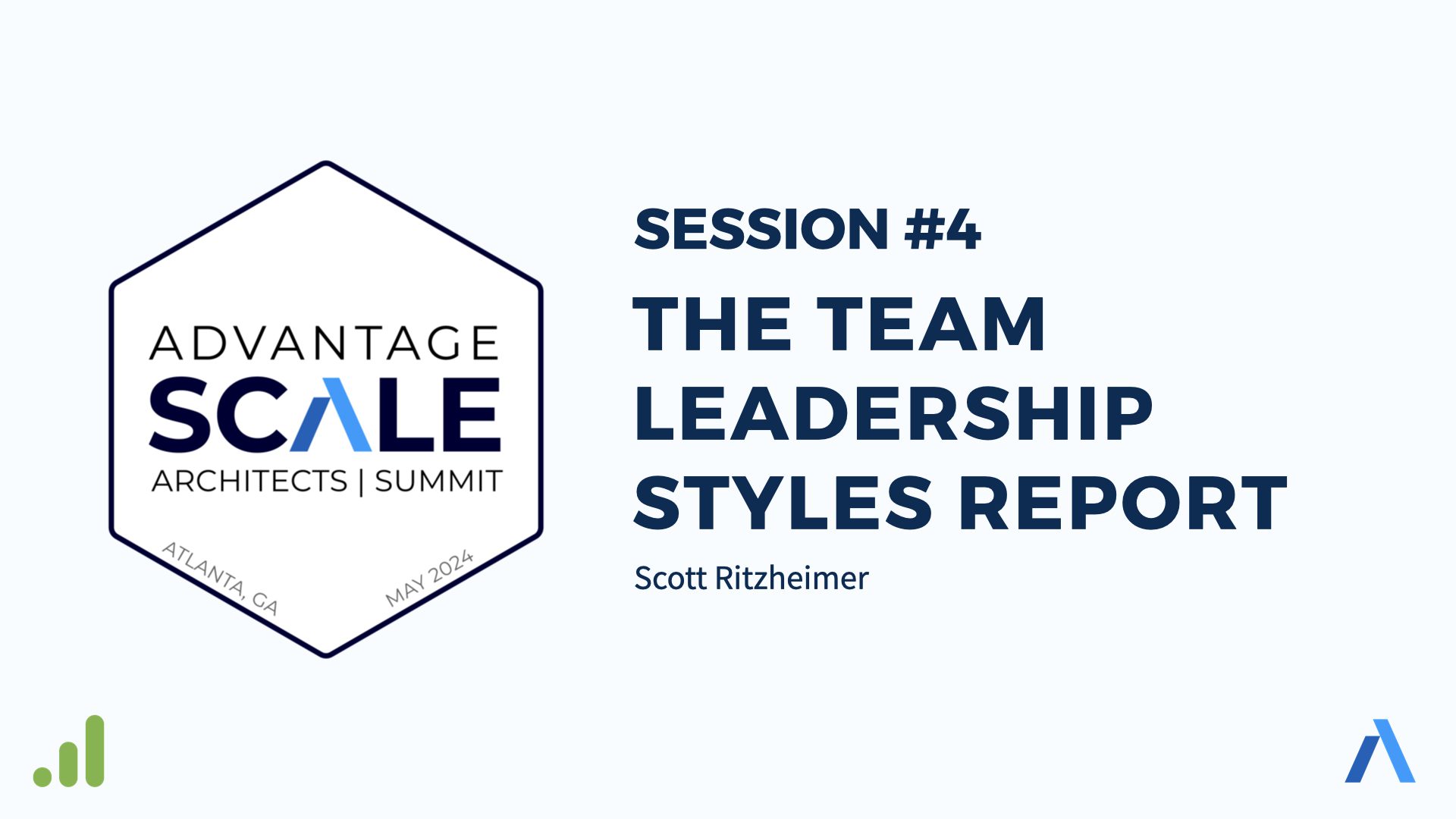 ADVANTAGE
SCALE
ARCHITECTS | SUMMIT
ATLANTA, GA
MAY 2024

SESSION #4
THE TEAM LEADERSHIP STYLES REPORT
Scott Ritzheimer